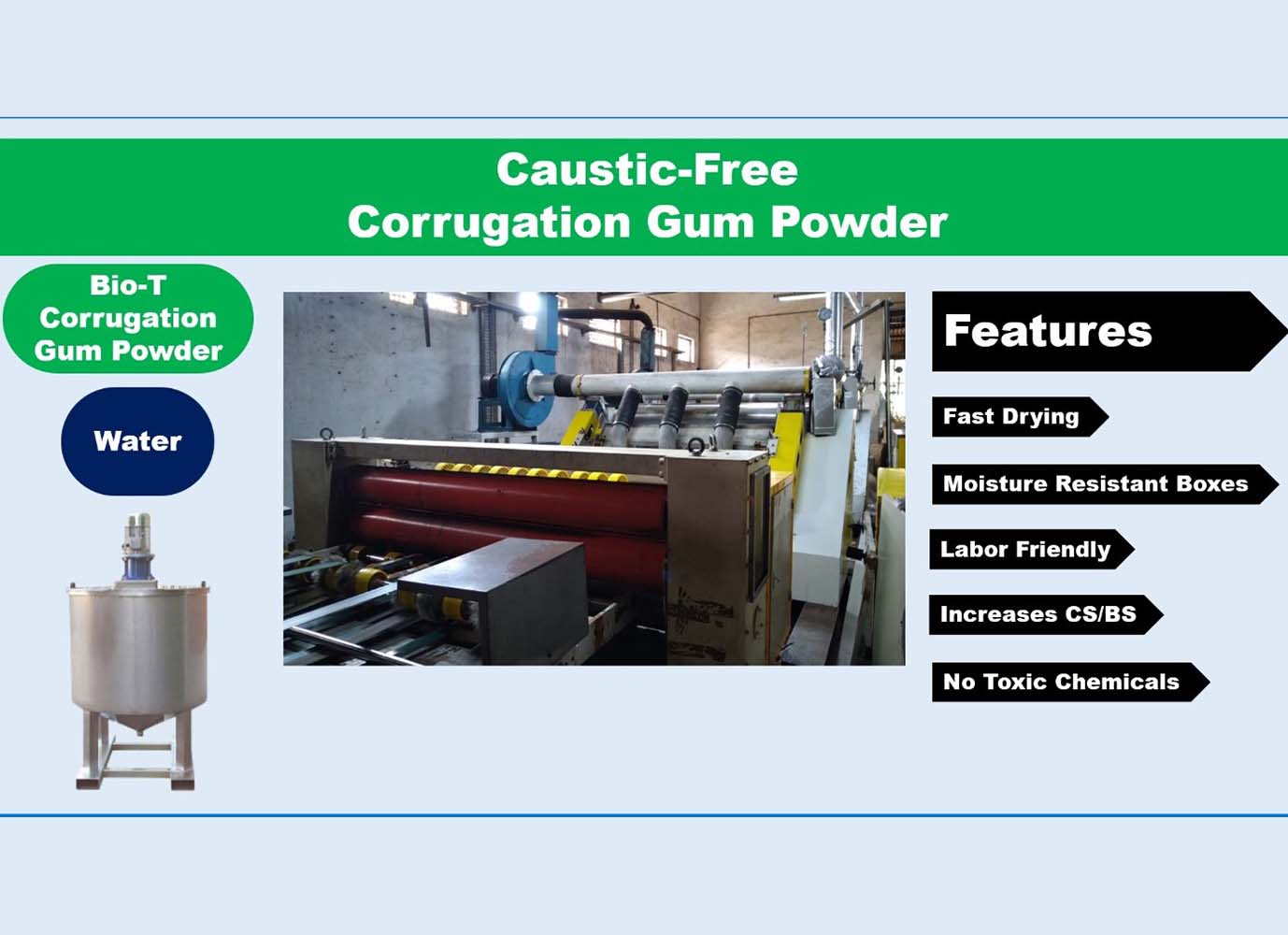 Caustic-Free
Corrugation Gum Powder

Bio-T
Corrugation
Gum Powder

Water

Features

Fast Drying

Moisture Resistant Boxes

Labor Friendly

Increases CS/BS

No Toxic Chemicals